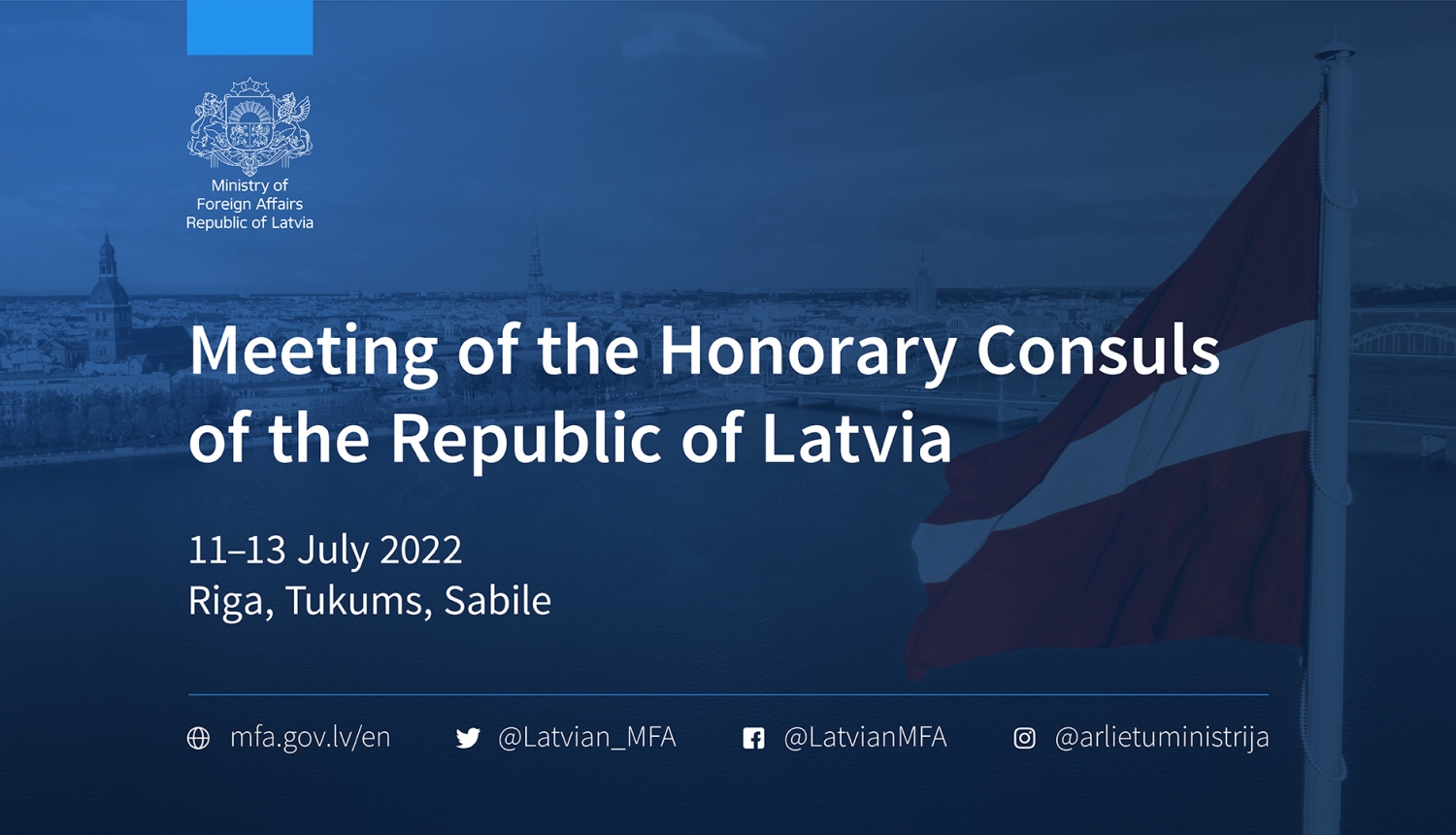 Ministry of
Foreign Affairs
Republic of Latvia

Meeting of the Honorary Consuls of the Republic of Latvia

11–13 July 2022
Riga, Tukums, Sabile

mfa.gov.lv/en @Latvian_MFA @LatvianMFA @arlietuministrija